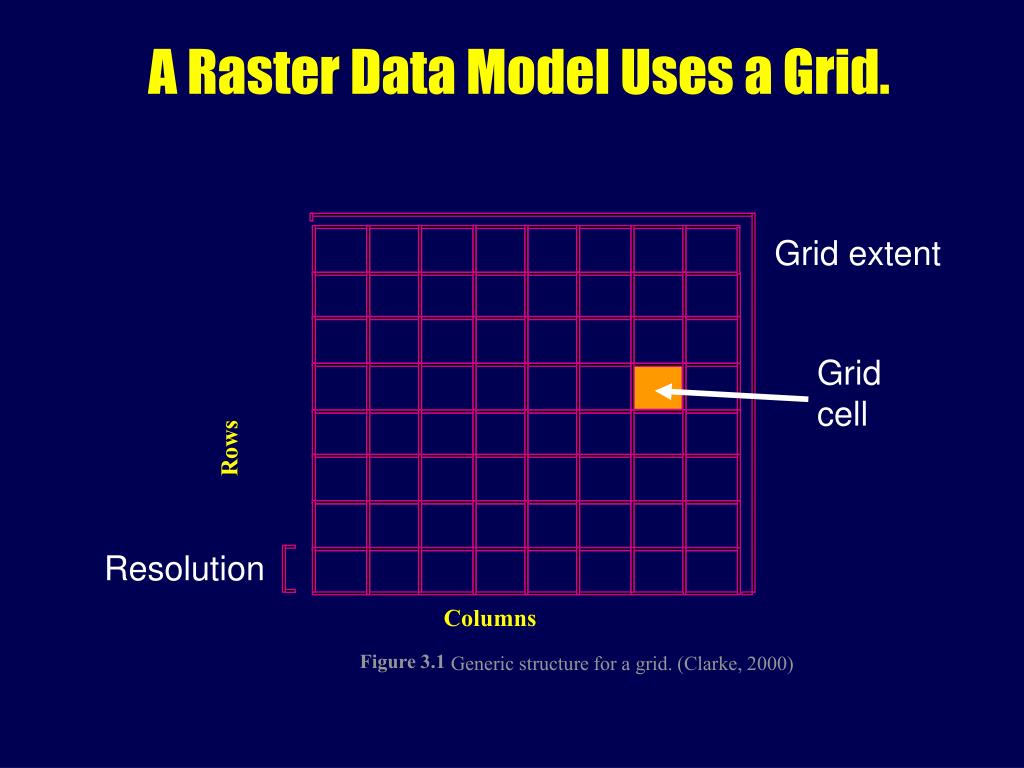 A Raster Data Model Uses a Grid.

Grid extent

Grid cell

Rows

Resolution

Columns

Figure 3.1 Generic structure for a grid. (Clarke, 2000)